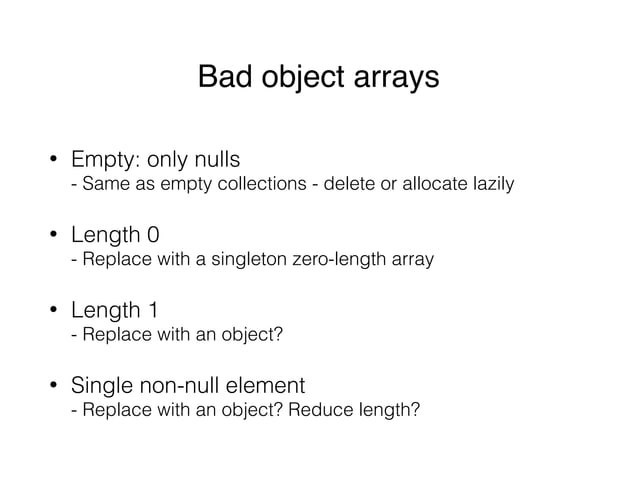 Bad object arrays

• Empty: only nulls
- Same as empty collections - delete or allocate lazily

• Length 0
- Replace with a singleton zero-length array

• Length 1
- Replace with an object?

• Single non-null element
- Replace with an object? Reduce length?